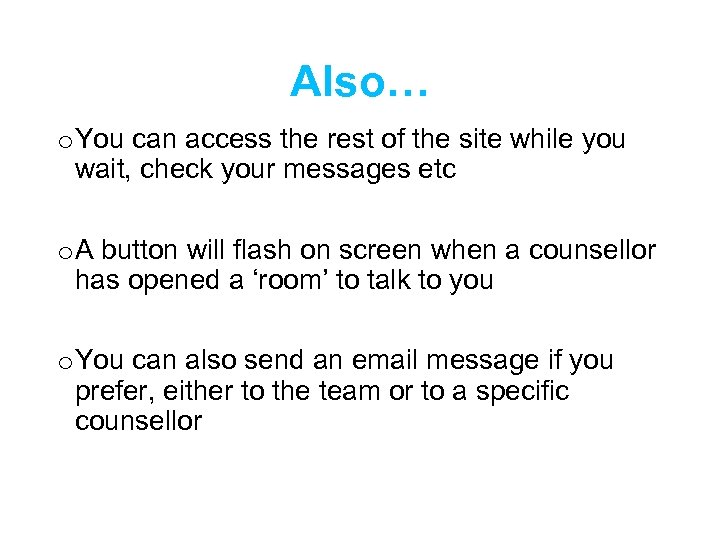 Also…

o You can access the rest of the site while you wait, check your messages etc

o A button will flash on screen when a counsellor has opened a ‘room’ to talk to you

o You can also send an email message if you prefer, either to the team or to a specific counsellor